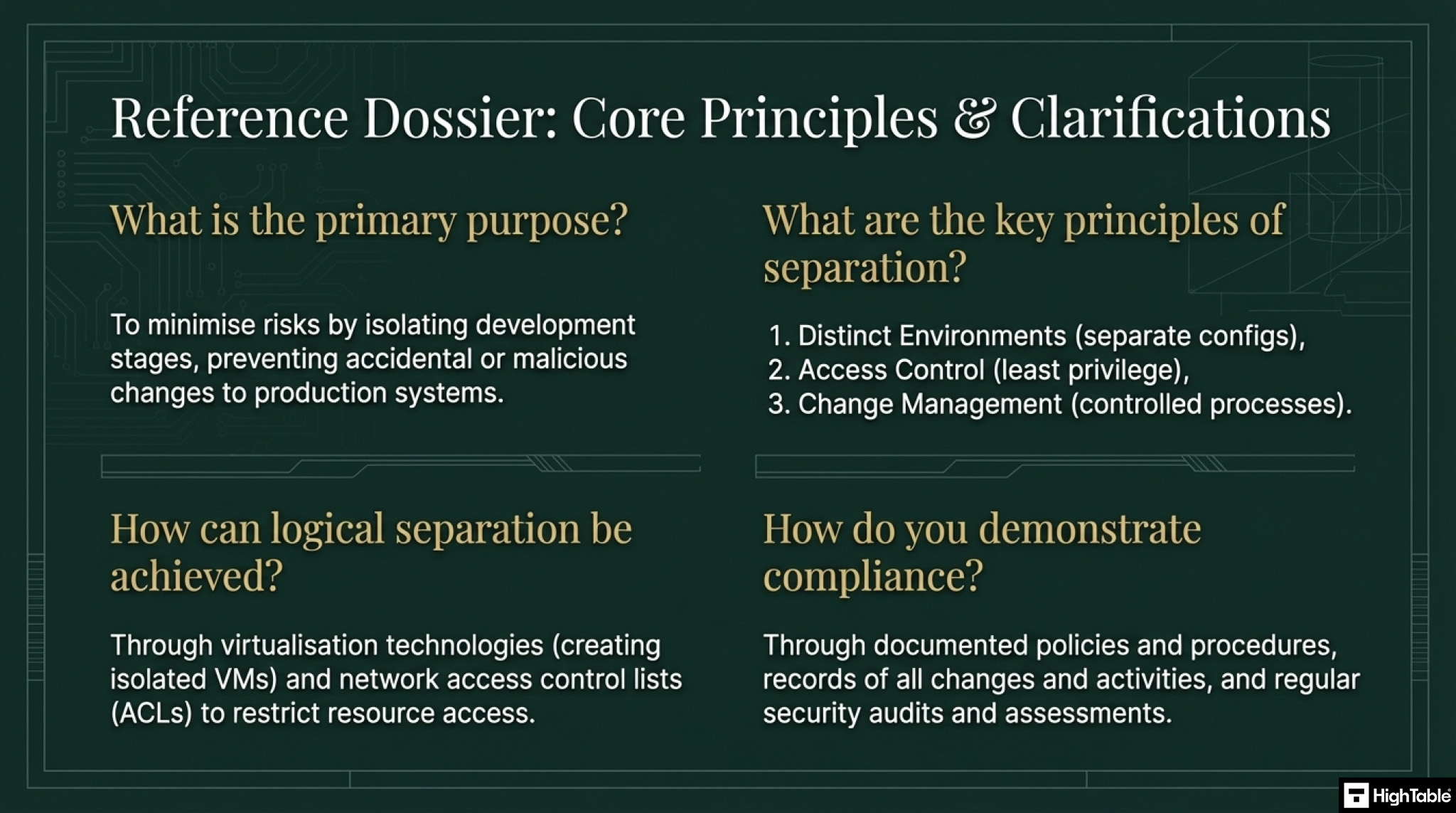 Reference Dossier: Core Principles & Clarifications

What is the primary purpose?

To minimise risks by isolating development stages, preventing accidental or malicious changes to production systems.

What are the key principles of separation?

1. Distinct Environments (separate configs),
2. Access Control (least privilege),
3. Change Management (controlled processes).

How can logical separation be achieved?

Through virtualisation technologies (creating isolated VMs) and network access control lists (ACLs) to restrict resource access.

How do you demonstrate compliance?

Through documented policies and procedures, records of all changes and activities, and regular security audits and assessments.

HighTable